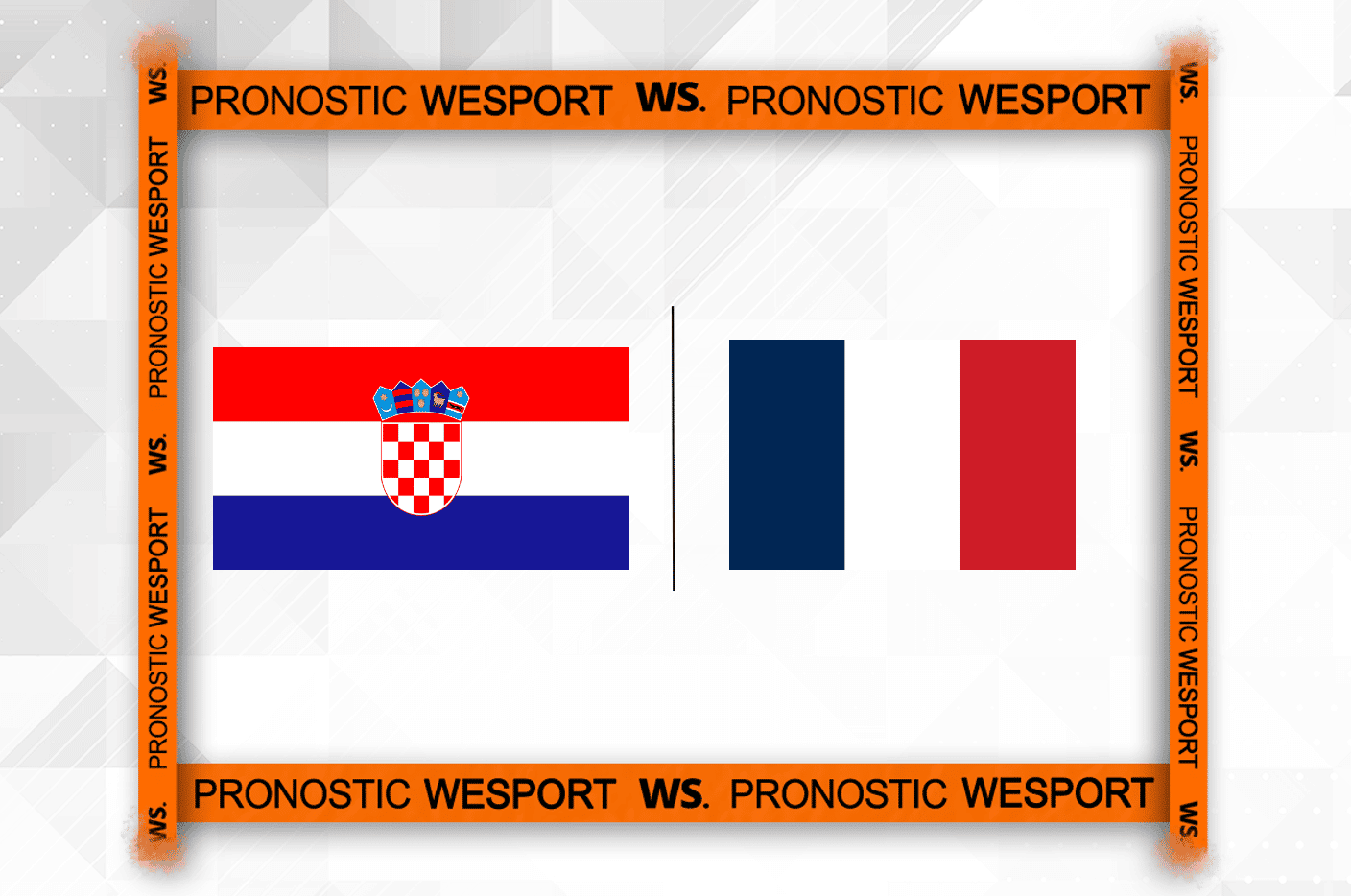 PRONOSTIC WESPORT WS. PRONOSTIC WESPORT

WS. PRONOSTIC WESPORT WS. PRONOSTIC WESPORT WS.

WS. PRONOSTIC WESPORT WS. PRONOSTIC WESPORT WS.

PRONOSTIC WESPORT WS. PRONOSTIC WESPORT